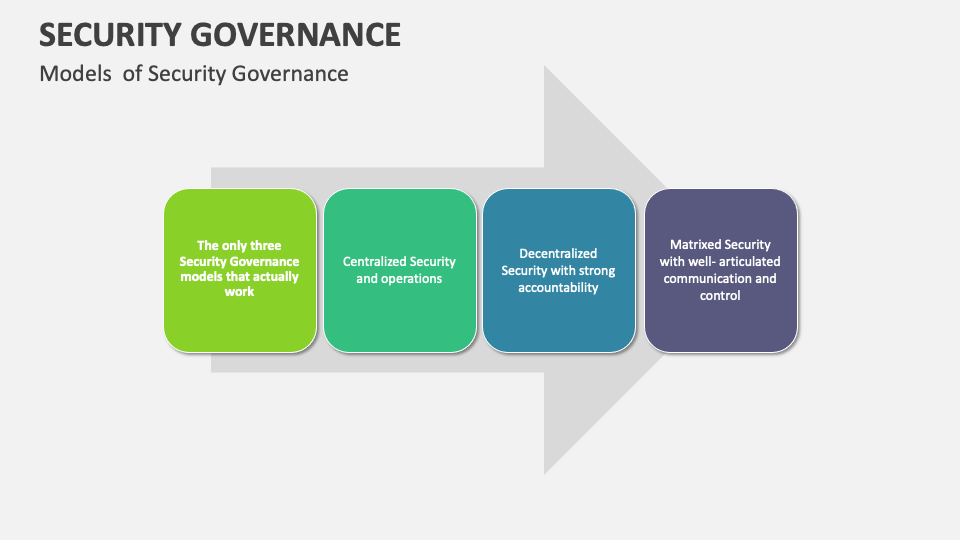 SECURITY GOVERNANCE

Models  of Security Governance

The only three Security Governance models that actually work

Centralized Security and operations

Decentralized Security with strong accountability

Matrixed Security with well- articulated communication and control